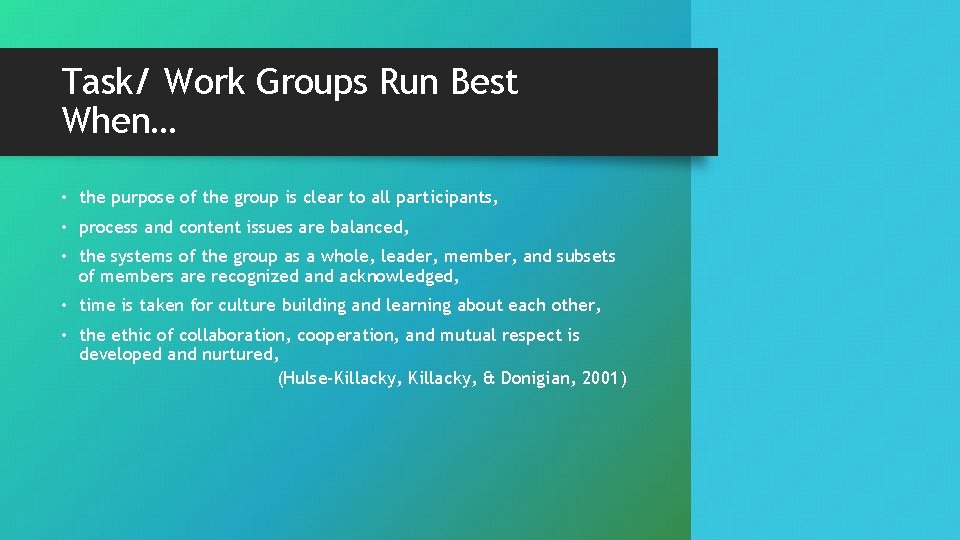 Task/ Work Groups Run Best When…

• the purpose of the group is clear to all participants,

• process and content issues are balanced,

• the systems of the group as a whole, leader, member, and subsets of members are recognized and acknowledged,

• time is taken for culture building and learning about each other,

• the ethic of collaboration, cooperation, and mutual respect is developed and nurtured,

(Hulse-Killacky, Killacky, & Donigian, 2001)